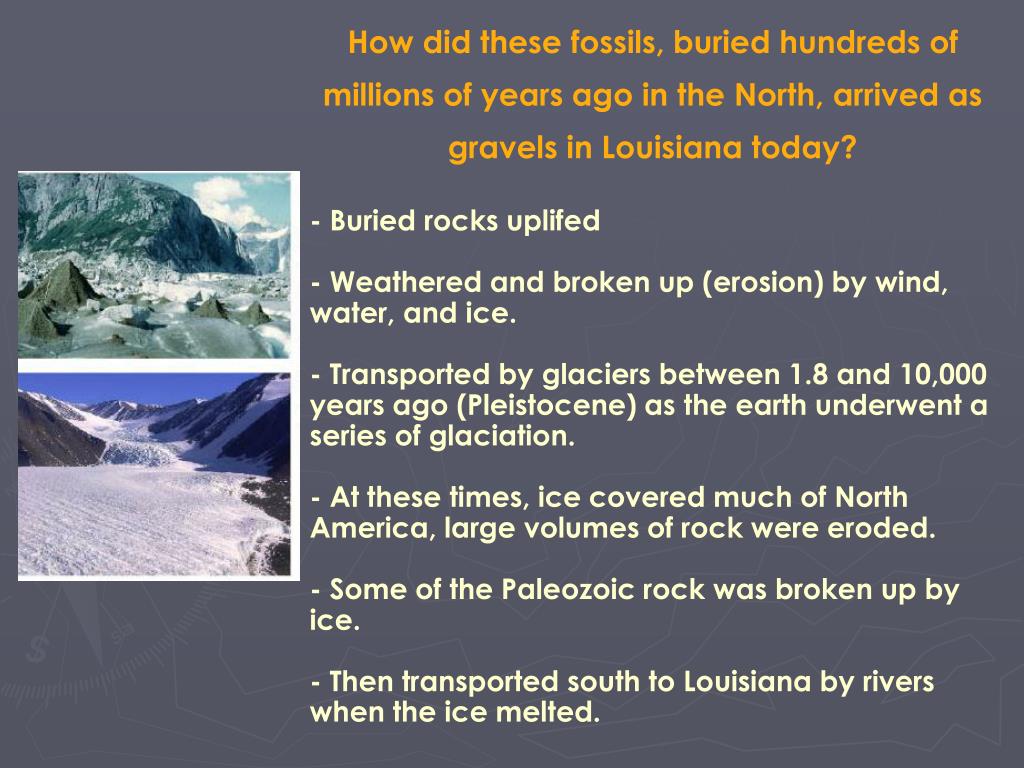 How did these fossils, buried hundreds of millions of years ago in the North, arrived as gravels in Louisiana today?

- Buried rocks uplifed

- Weathered and broken up (erosion) by wind, water, and ice.

- Transported by glaciers between 1.8 and 10,000 years ago (Pleistocene) as the earth underwent a series of glaciation.

- At these times, ice covered much of North America, large volumes of rock were eroded.

- Some of the Paleozoic rock was broken up by ice.

- Then transported south to Louisiana by rivers when the ice melted.